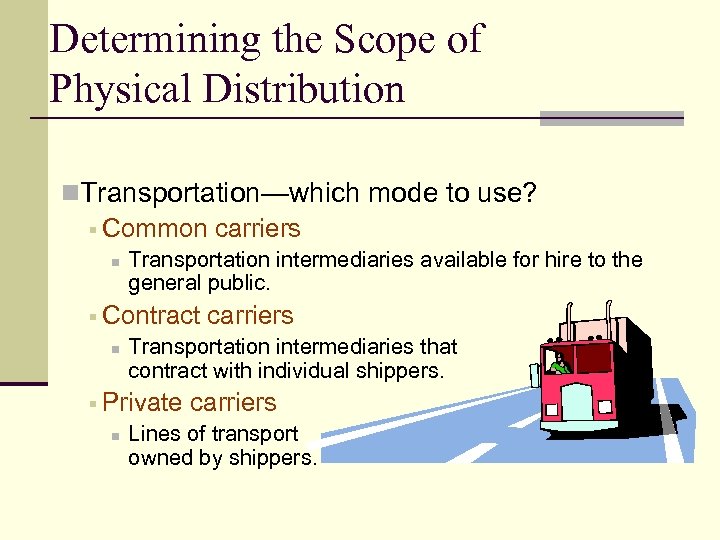 Determining the Scope of Physical Distribution

Transportation—which mode to use?

Common carriers

Transportation intermediaries available for hire to the general public.

Contract carriers

Transportation intermediaries that contract with individual shippers.

Private carriers

Lines of transport owned by shippers.